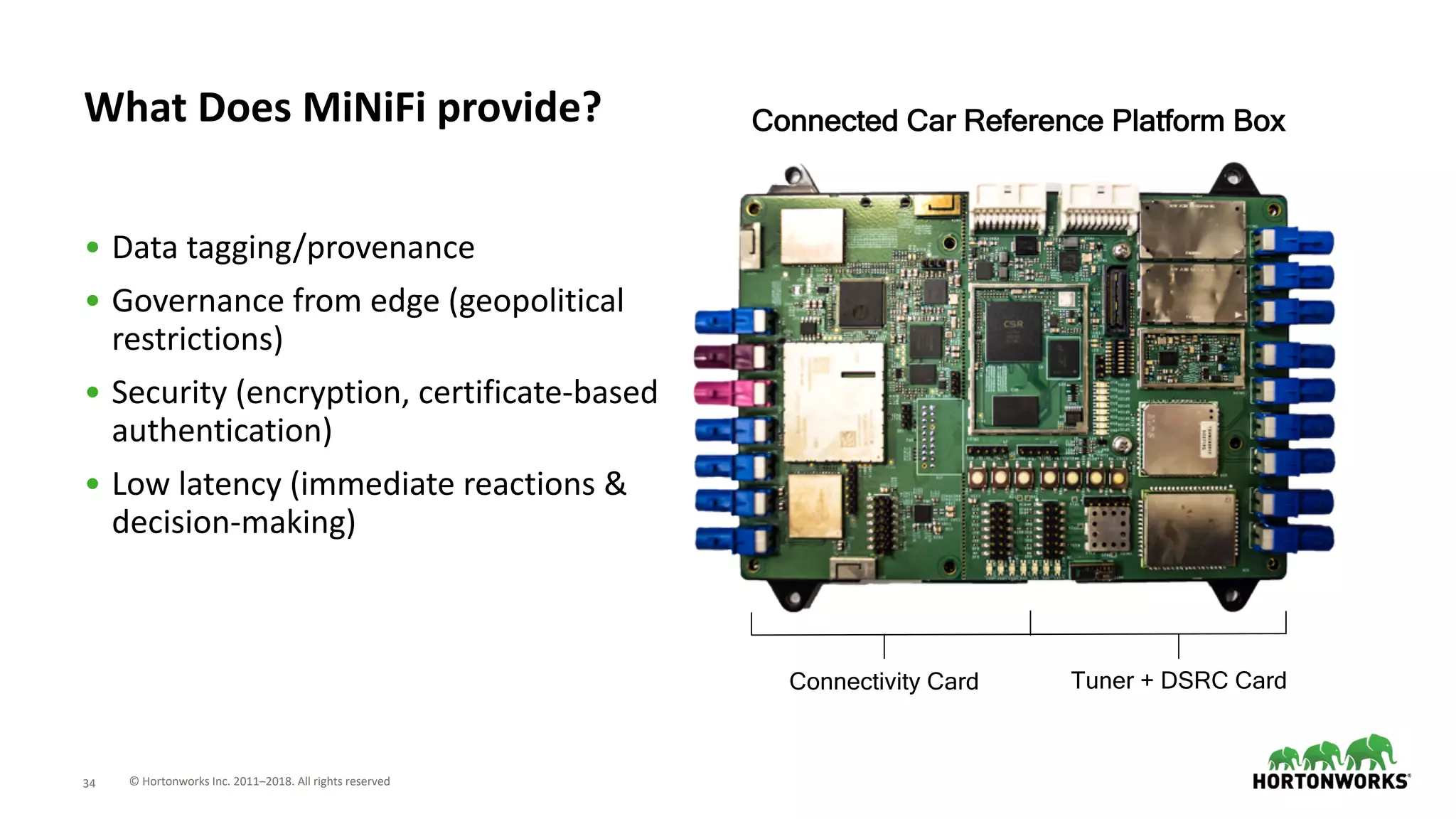 What Does MiNiFi provide?

• Data tagging/provenance
• Governance from edge (geopolitical restrictions)
• Security (encryption, certificate-based authentication)
• Low latency (immediate reactions & decision-making)

Connected Car Reference Platform Box

Connectivity Card

Tuner + DSRC Card

34

© Hortonworks Inc. 2011–2018. All rights reserved

HORTONWORKS®